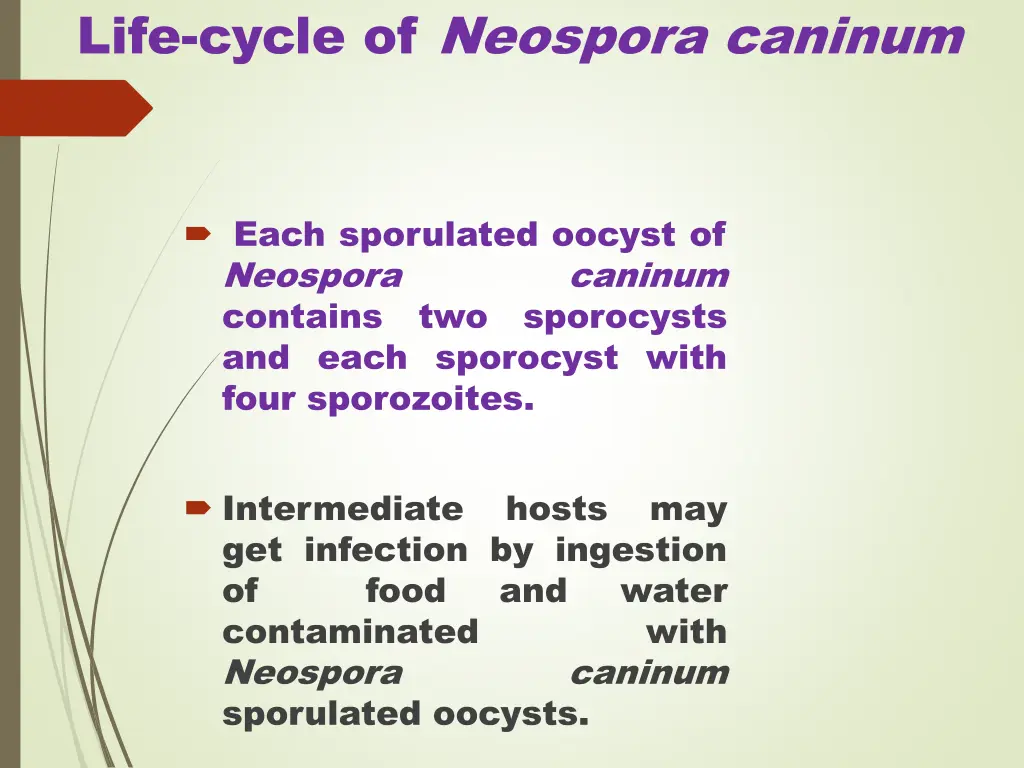 Life-cycle of Neospora caninum

Each sporulated oocyst of Neospora caninum contains two sporocysts and each sporocyst with four sporozoites.

Intermediate hosts may get infection by ingestion of food and water contaminated with Neospora caninum sporulated oocysts.